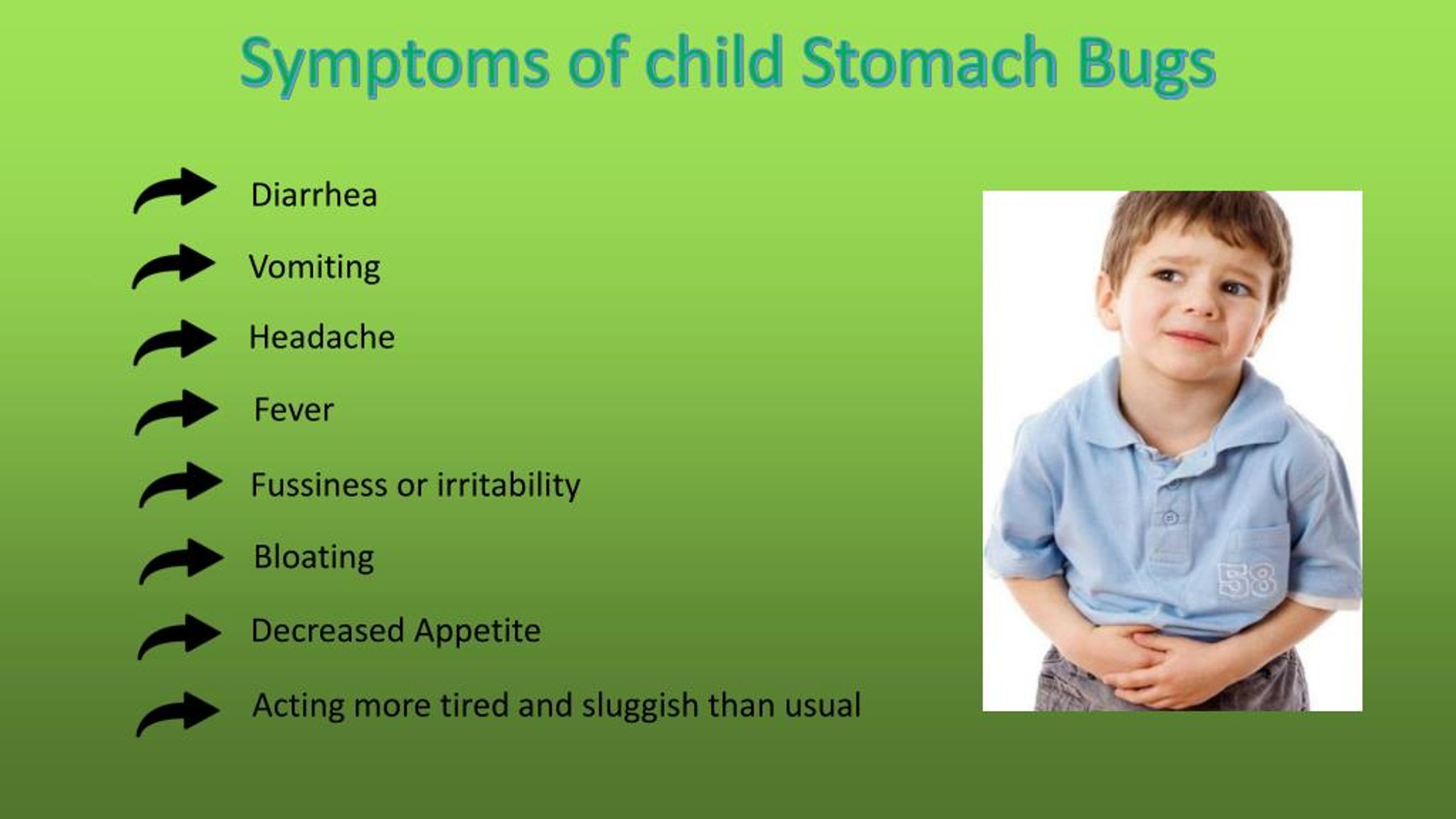 Symptoms of child Stomach Bugs

Diarrhea

Vomiting

Headache

Fever

Fussiness or irritability

Bloating

Decreased Appetite

Acting more tired and sluggish than usual

58